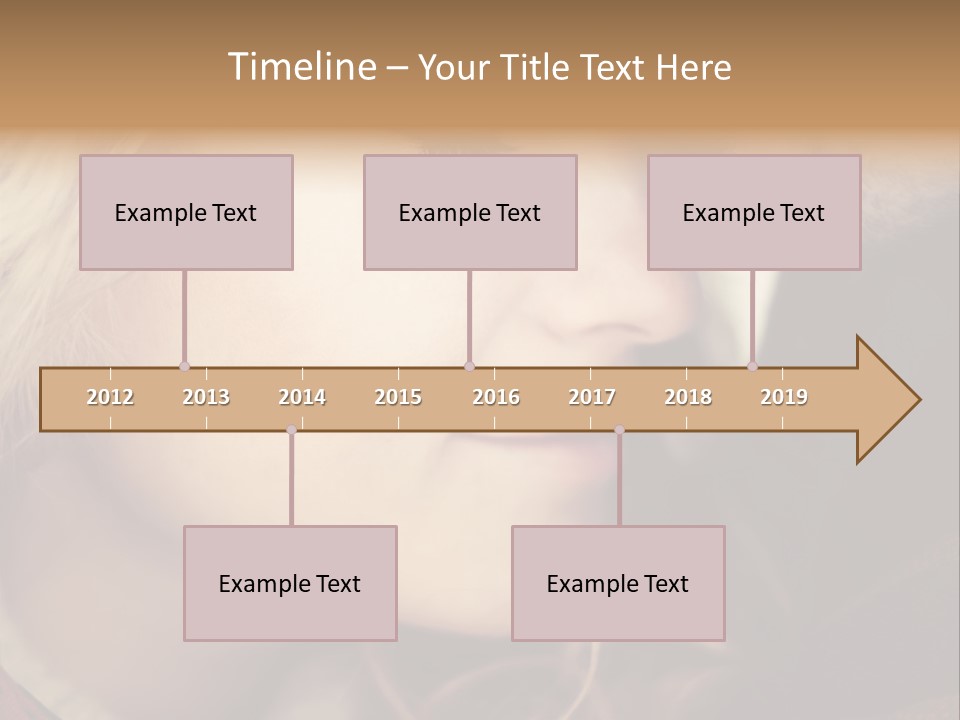 Timeline – Your Title Text Here

Example Text

Example Text

Example Text

2012 2013 2014 2015 2016 2017 2018 2019

Example Text

Example Text